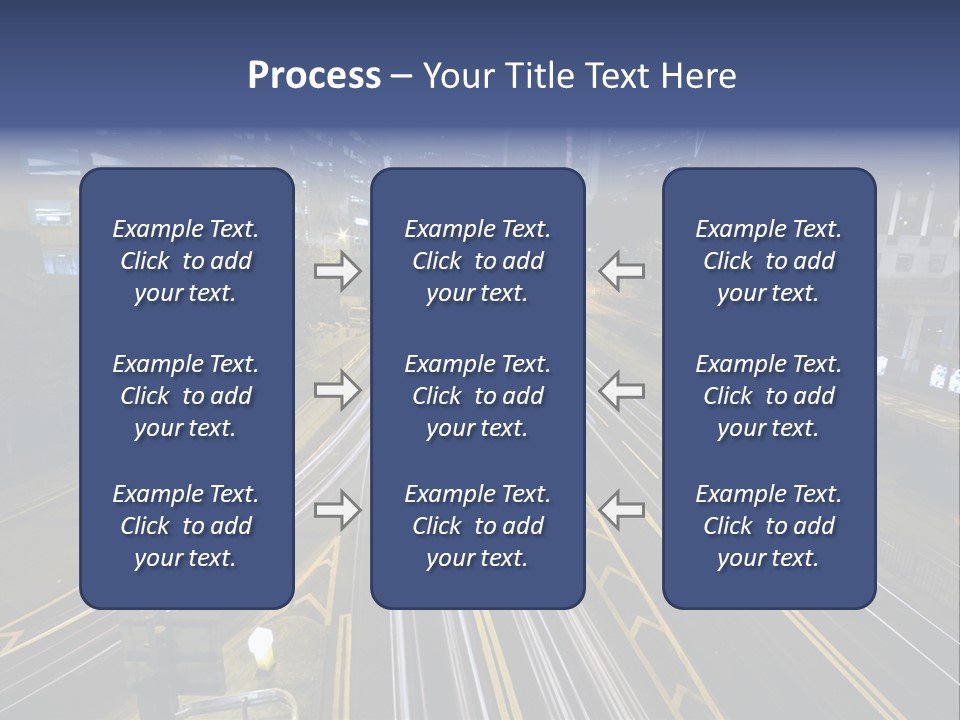 Process – Your Title Text Here

Example Text. Click to add your text.

Example Text. Click to add your text.

Example Text. Click to add your text.

Example Text. Click to add your text.

Example Text. Click to add your text.

Example Text. Click to add your text.

Example Text. Click to add your text.

Example Text. Click to add your text.

Example Text. Click to add your text.